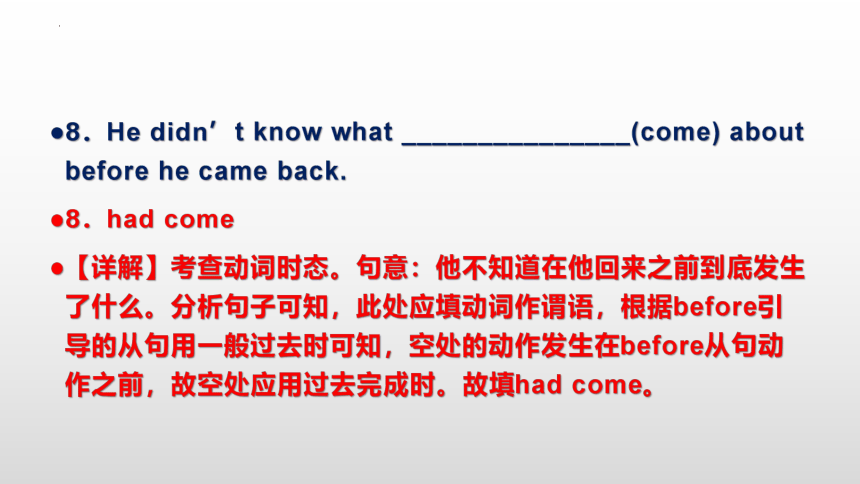 ●8．He didn’t know what ________________(come) about before he came back.

●8．had come

●【详解】考查动词时态。句意：他不知道在他回来之前到底发生了什么。分析句子可知，此处应填动词作谓语，根据before引导的从句用一般过去时可知，空处的动作发生在before从句动作之前，故空处应用过去完成时。故填had come。